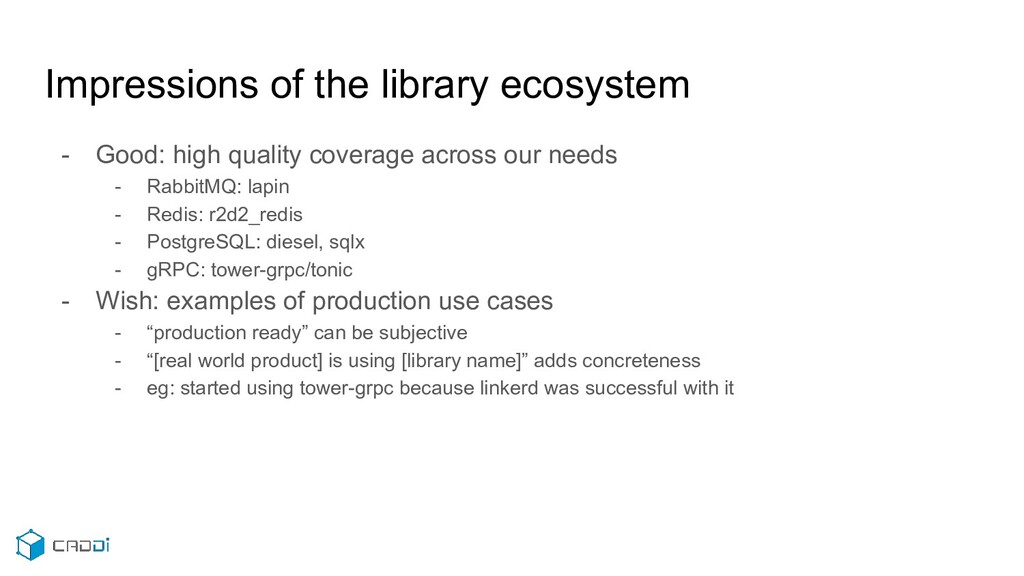 Impressions of the library ecosystem

- Good: high quality coverage across our needs
  - RabbitMQ: lapin
  - Redis: r2d2_redis
  - PostgreSQL: diesel, sqlx
  - gRPC: tower-grpc/tonic
- Wish: examples of production use cases
  - “production ready” can be subjective
  - “[real world product] is using [library name]” adds concreteness
  - eg: started using tower-grpc because linkerd was successful with it

CADDi